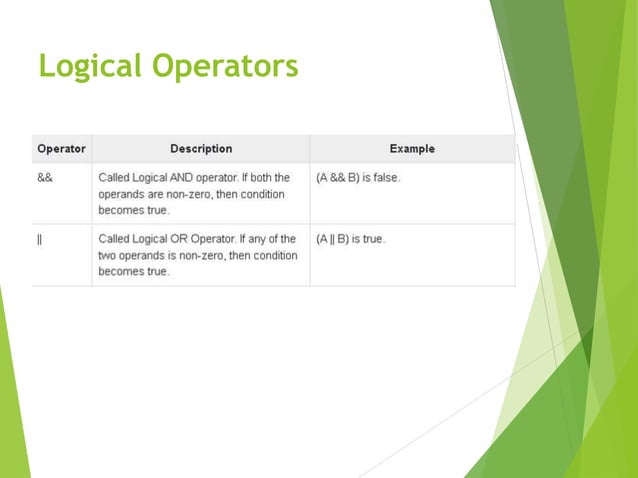 Logical Operators

| Operator | Description | Example |
|---|---|---|
| && | Called Logical AND operator. If both the operands are non-zero, then condition becomes true. | (A && B) is false. |
| \|\| | Called Logical OR Operator. If any of the two operands is non-zero, then condition becomes true. | (A \|\| B) is true. |